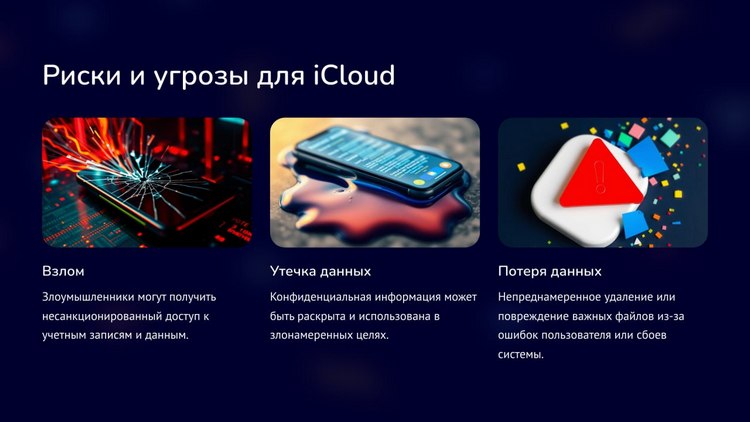 Риски и угрозы для iCloud

Взлом

Злоумышленники могут получить несанкционированный доступ к учетным записям и данным.

Утечка данных

Конфиденциальная информация может быть раскрыта и использована в злонамеренных целях.

Потеря данных

Непреднамеренное удаление или повреждение важных файлов из-за ошибок пользователя или сбоев системы.